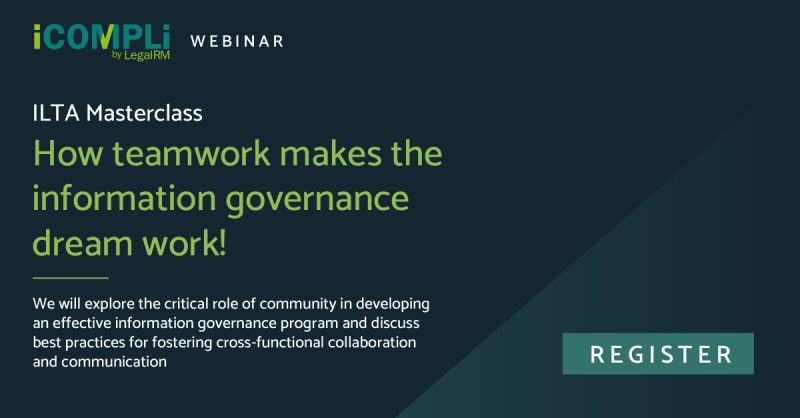 iCOMPLi by LegalRM WEBINAR

ILTA Masterclass

How teamwork makes the information governance dream work!

We will explore the critical role of community in developing an effective information governance program and discuss best practices for fostering cross-functional collaboration and communication

REGISTER